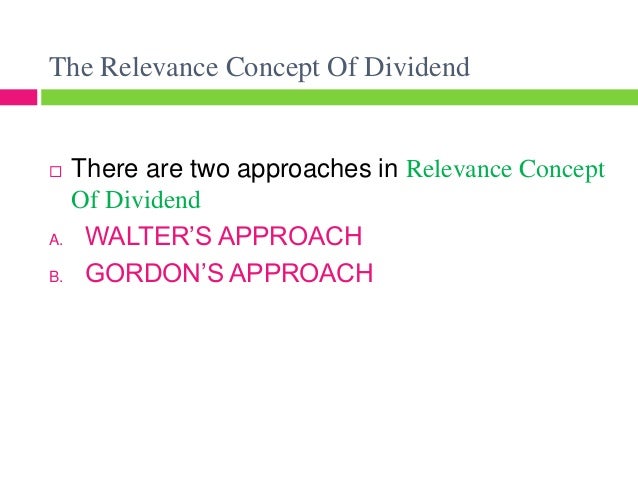 The Relevance Concept Of Dividend

There are two approaches in Relevance Concept Of Dividend

A. WALTER'S APPROACH

B. GORDON'S APPROACH